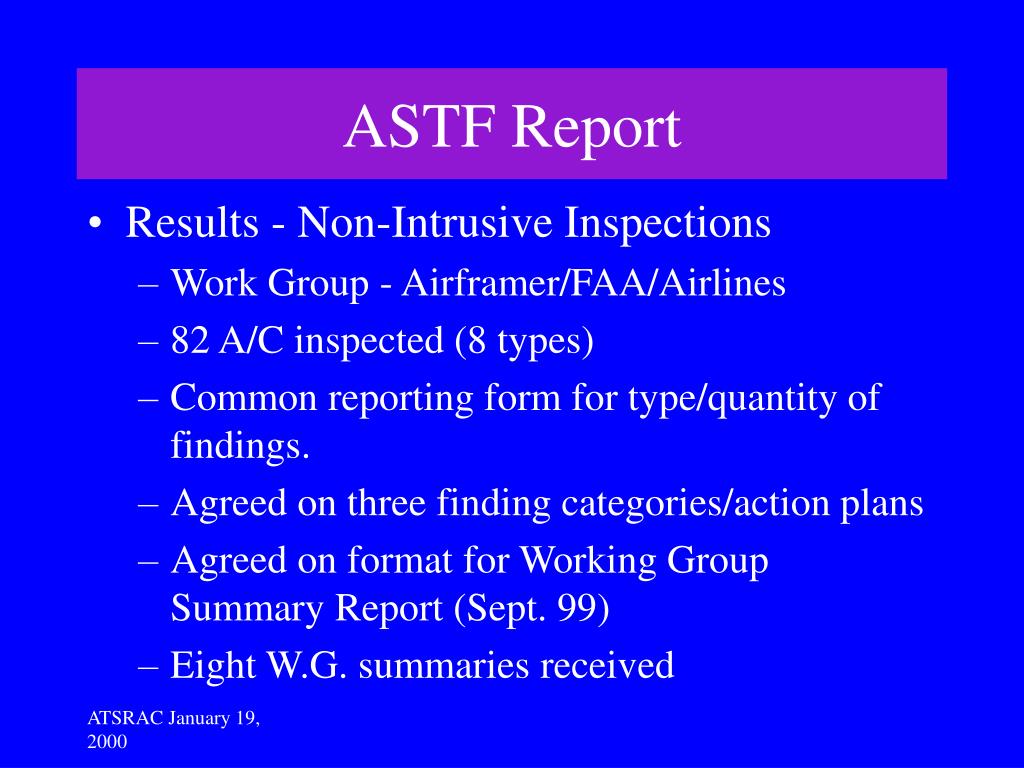 ASTF Report

• Results - Non-Intrusive Inspections
– Work Group - Airframer/FAA/Airlines
– 82 A/C inspected (8 types)
– Common reporting form for type/quantity of findings.
– Agreed on three finding categories/action plans
– Agreed on format for Working Group Summary Report (Sept. 99)
– Eight W.G. summaries received

ATSRAC January 19, 2000